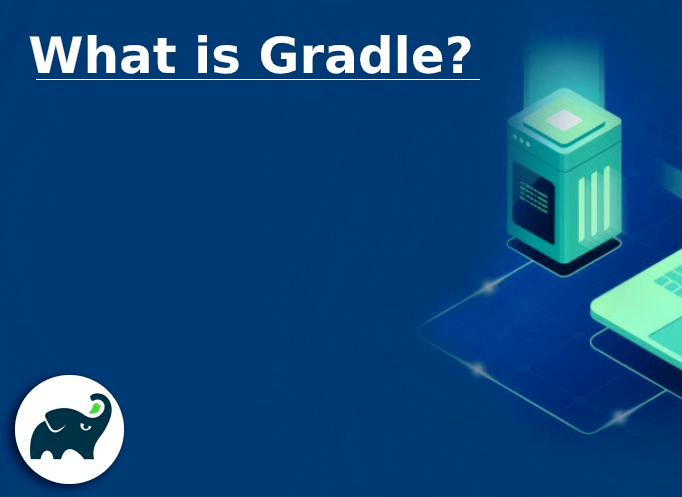 What is Gradle?